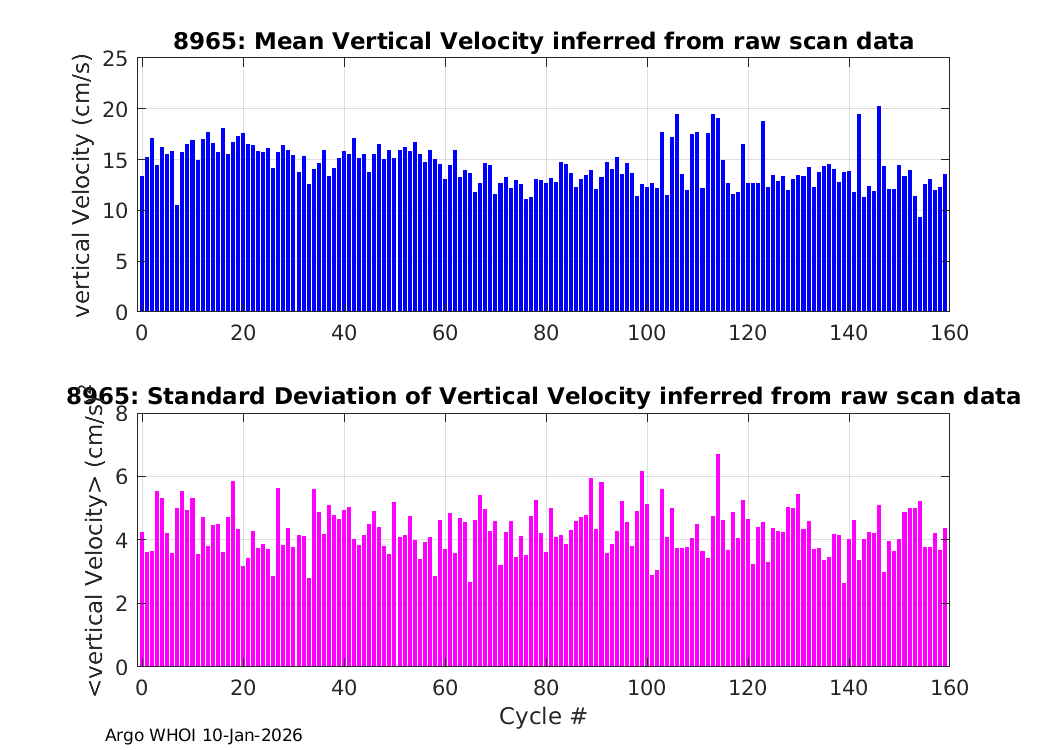 8965: Mean Vertical Velocity inferred from raw scan data

vertical Velocity (cm/s)

25
20
15
10
5
0

0 20 40 60 80 100 120 140 160

8965: Standard Deviation of Vertical Velocity inferred from raw scan data

<vertical Velocity> (cm/s)

8
6
4
2
0

0 20 40 60 80 100 120 140 160

Cycle #

Argo WHOI 10-Jan-2026